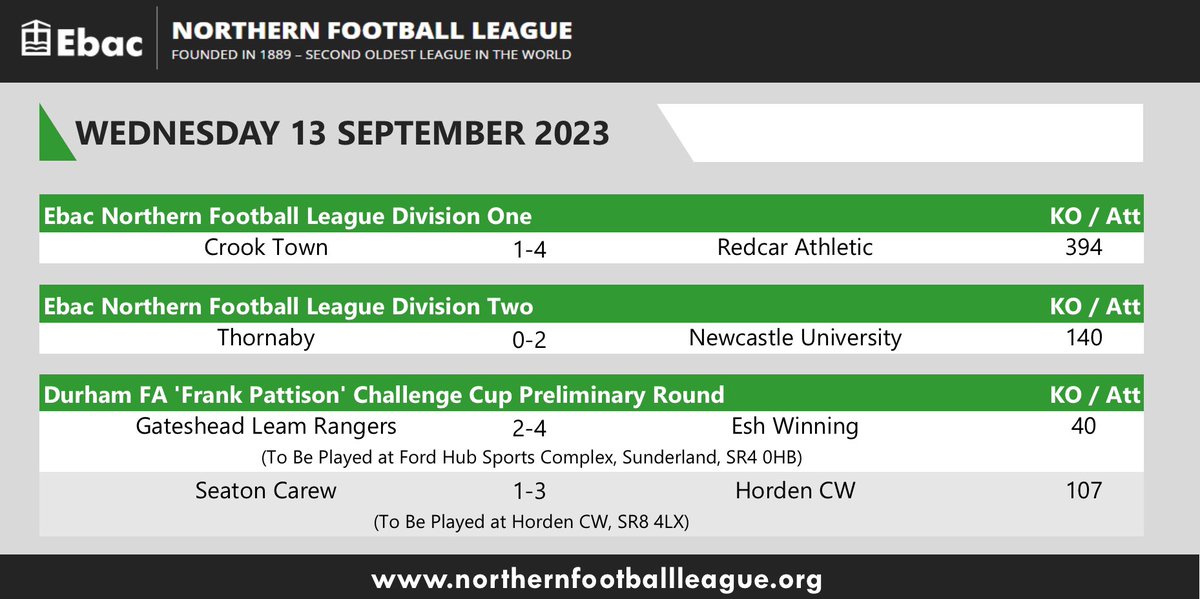 Ebac

NORTHERN FOOTBALL LEAGUE
FOUNDED IN 1889 – SECOND OLDEST LEAGUE IN THE WORLD

WEDNESDAY 13 SEPTEMBER 2023

| Ebac Northern Football League Division One | | | KO / Att |
|---|---|---|---|
| Crook Town | 1-4 | Redcar Athletic | 394 |

| Ebac Northern Football League Division Two | | | KO / Att |
|---|---|---|---|
| Thornaby | 0-2 | Newcastle University | 140 |

| Durham FA 'Frank Pattison' Challenge Cup Preliminary Round | | | KO / Att |
|---|---|---|---|
| Gateshead Leam Rangers | 2-4 | Esh Winning | 40 |
| (To Be Played at Ford Hub Sports Complex, Sunderland, SR4 0HB) | | | |
| Seaton Carew | 1-3 | Horden CW | 107 |
| (To Be Played at Horden CW, SR8 4LX) | | | |

www.northernfootballleague.org